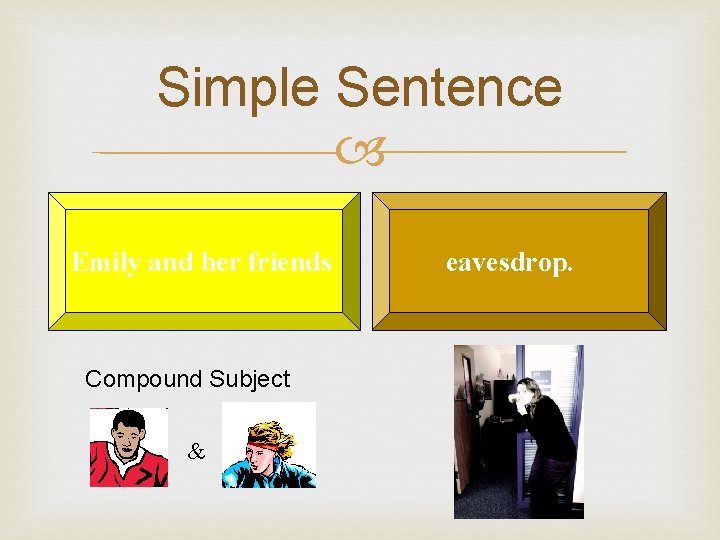 Simple Sentence

Emily and her friends

eavesdrop.

Compound Subject

&